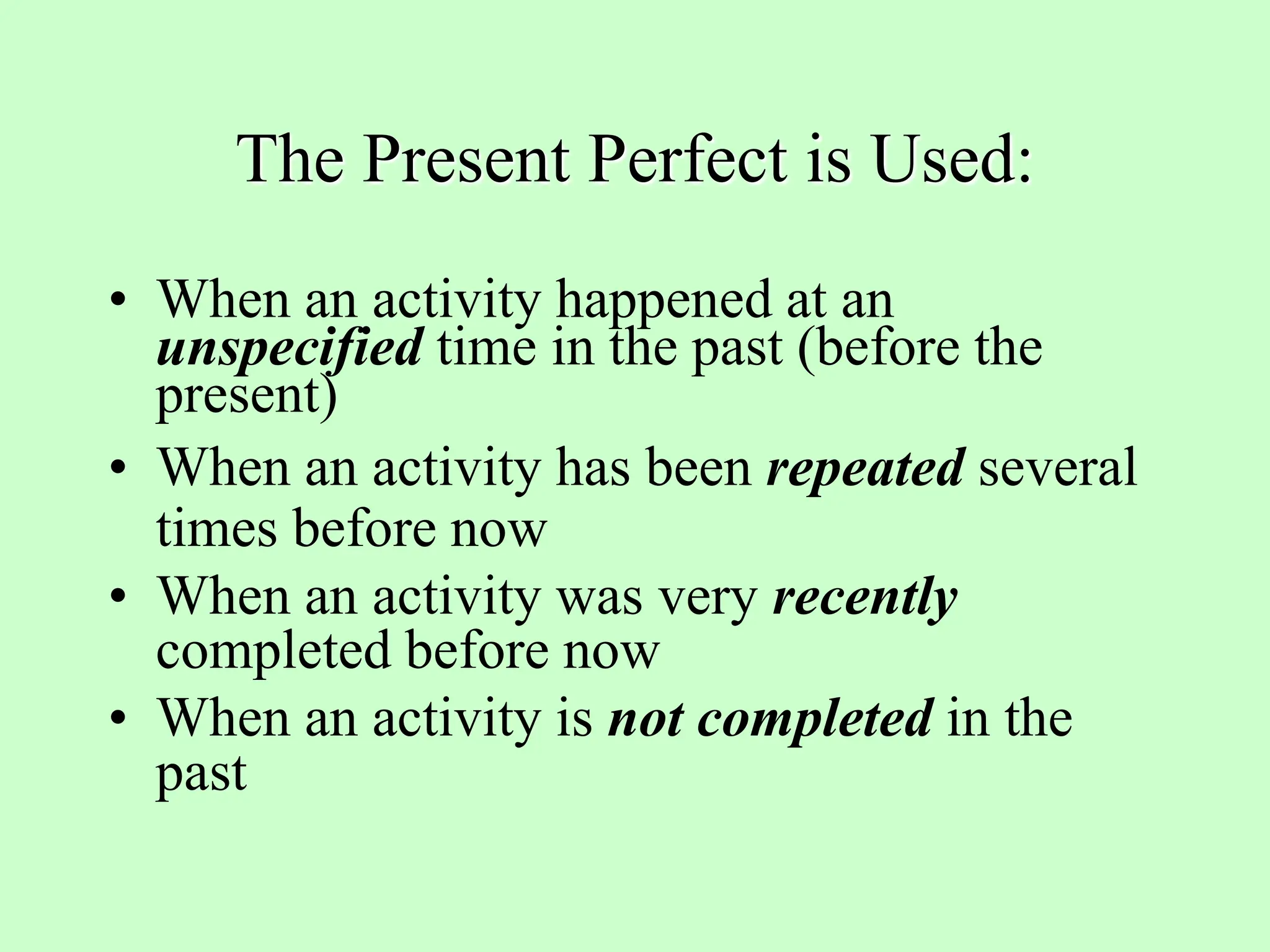 The Present Perfect is Used:

• When an activity happened at an unspecified time in the past (before the present)
• When an activity has been repeated several times before now
• When an activity was very recently completed before now
• When an activity is not completed in the past